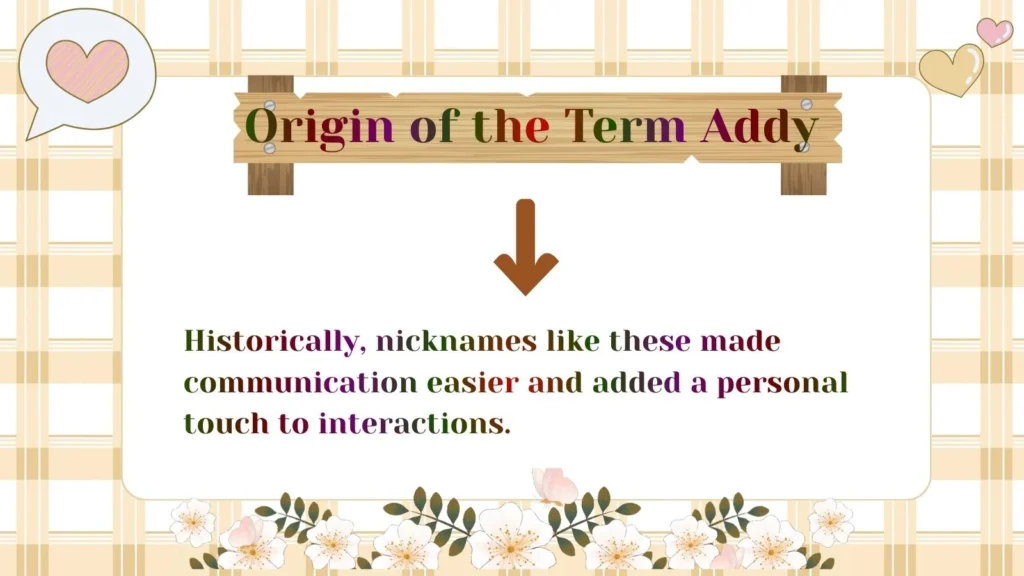 Origin of the Term Addy

Historically, nicknames like these made communication easier and added a personal touch to interactions.